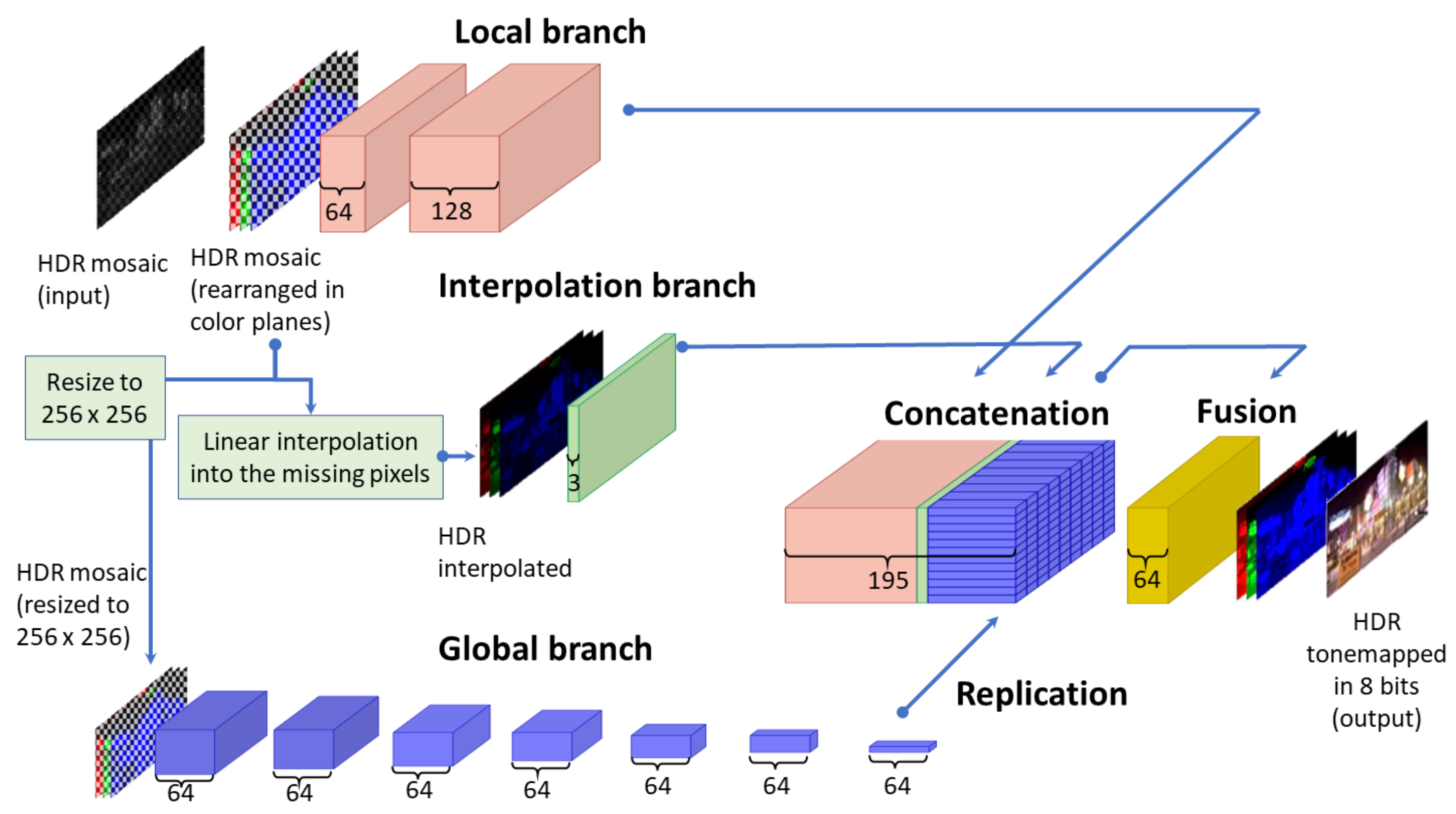 Local branch

64

128

HDR mosaic (input)

HDR mosaic (rearranged in color planes)

Interpolation branch

Resize to 256 x 256

Linear interpolation into the missing pixels

3

HDR interpolated

Concatenation

Fusion

195

64

HDR mosaic (resized to 256 x 256)

Global branch

Replication

HDR tonemapped in 8 bits (output)

64

64

64

64

64

64

64